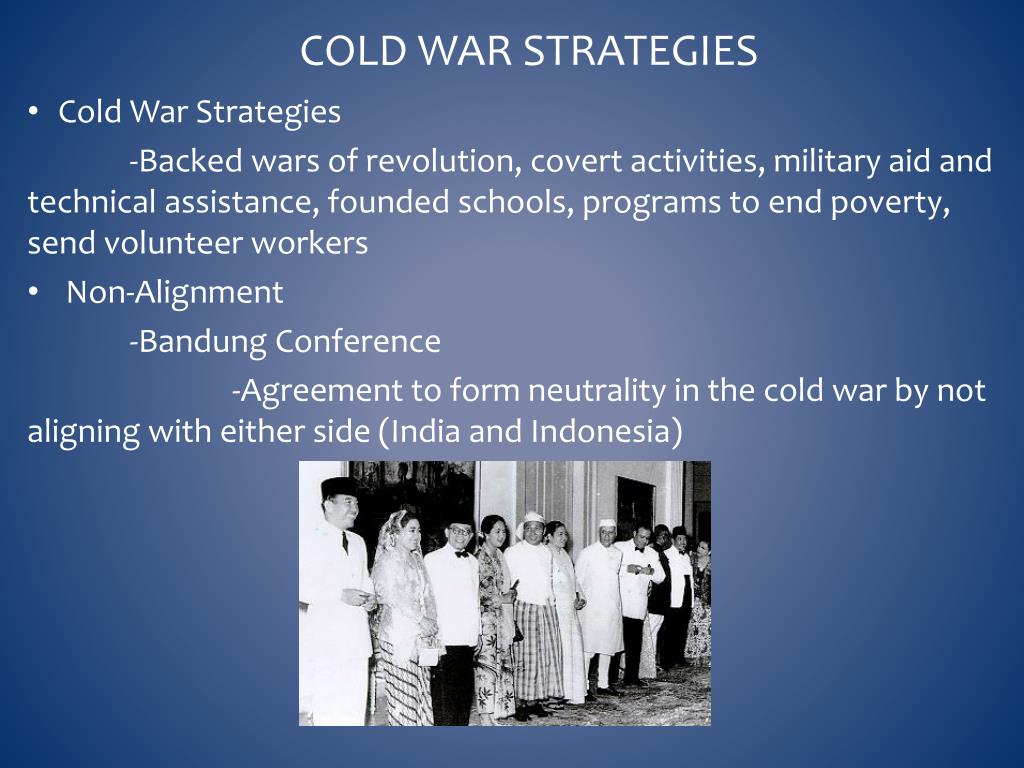 COLD WAR STRATEGIES

• Cold War Strategies

-Backed wars of revolution, covert activities, military aid and technical assistance, founded schools, programs to end poverty, send volunteer workers

• Non-Alignment

-Bandung Conference

-Agreement to form neutrality in the cold war by not aligning with either side (India and Indonesia)